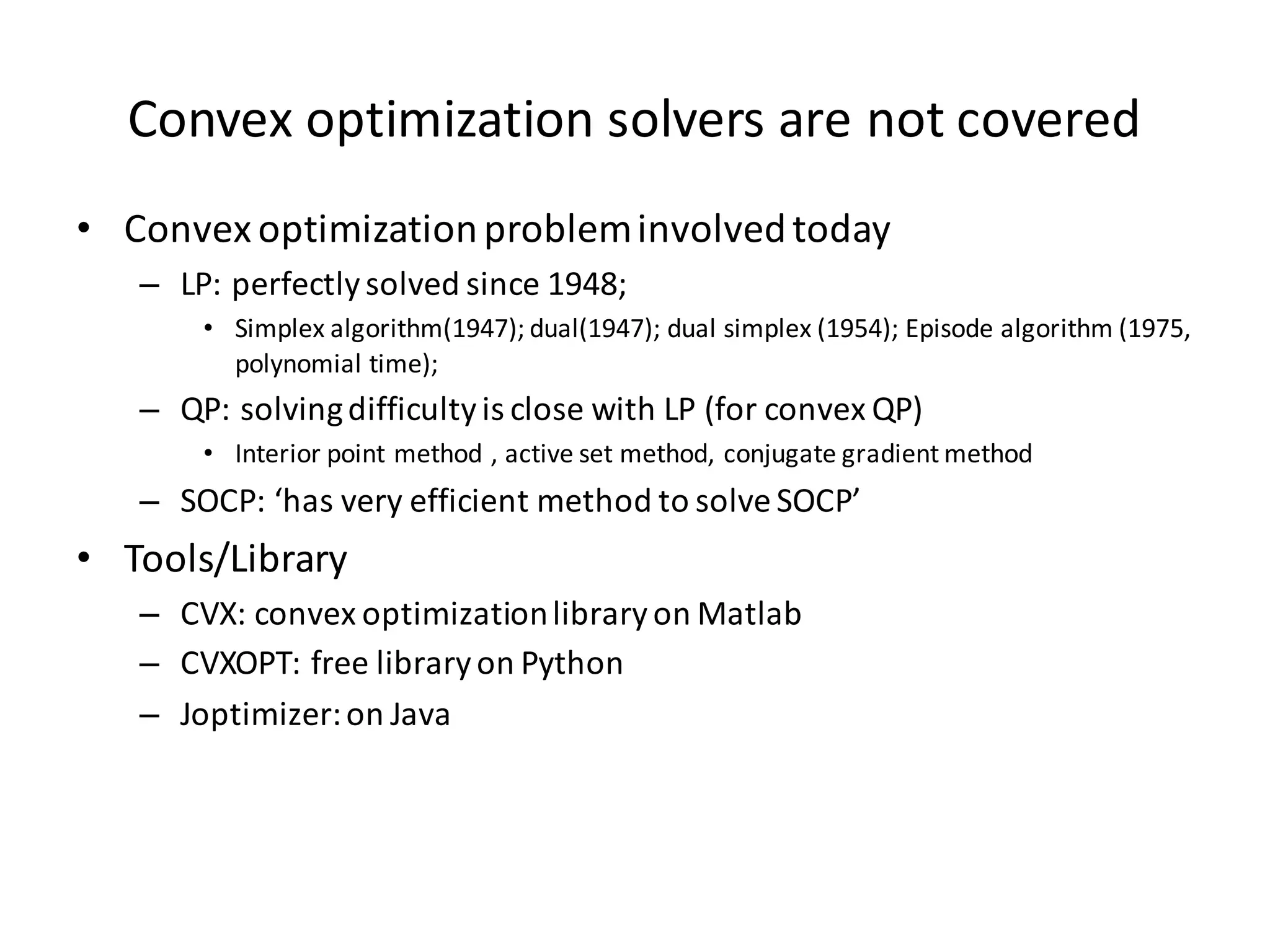 Convex optimization solvers are not covered

• Convex optimization problem involved today
  – LP: perfectly solved since 1948;
    • Simplex algorithm(1947); dual(1947); dual simplex (1954); Episode algorithm (1975, polynomial time);
  – QP: solving difficulty is close with LP (for convex QP)
    • Interior point method , active set method, conjugate gradient method
  – SOCP: ‘has very efficient method to solve SOCP’
• Tools/Library
  – CVX: convex optimization library on Matlab
  – CVXOPT: free library on Python
  – Joptimizer: on Java